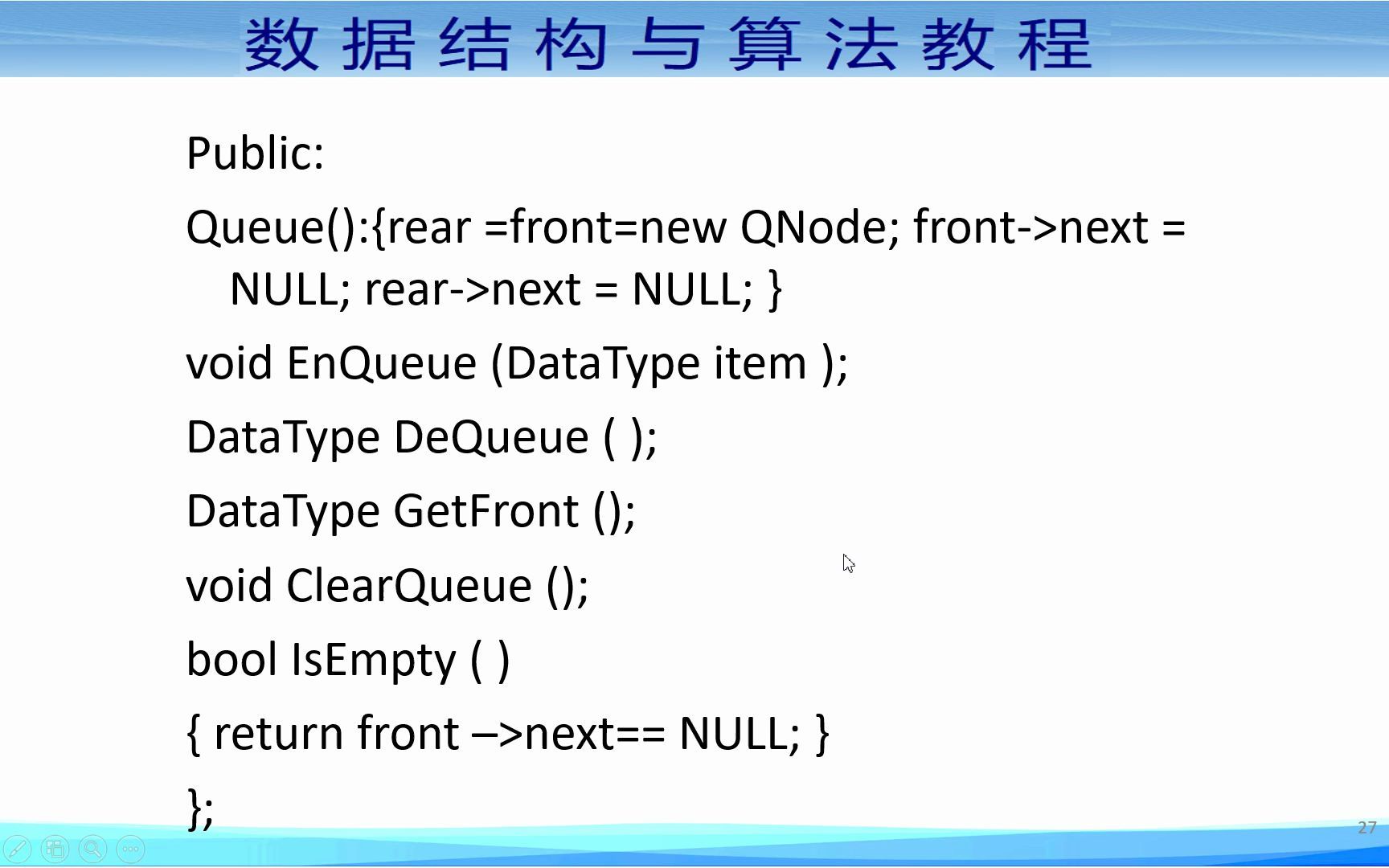 数据结构与算法教程

Public:

Queue():{rear =front=new QNode; front->next = NULL; rear->next = NULL; }

void EnQueue (DataType item );

DataType DeQueue ( );

DataType GetFront ();

void ClearQueue ();

bool IsEmpty ( )

{ return front –>next== NULL; }

};

27